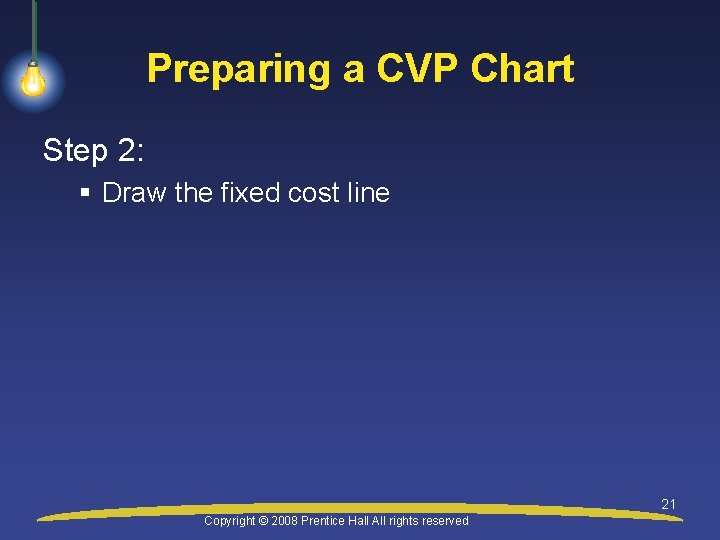 Preparing a CVP Chart

Step 2:

▪ Draw the fixed cost line

21

Copyright © 2008 Prentice Hall All rights reserved